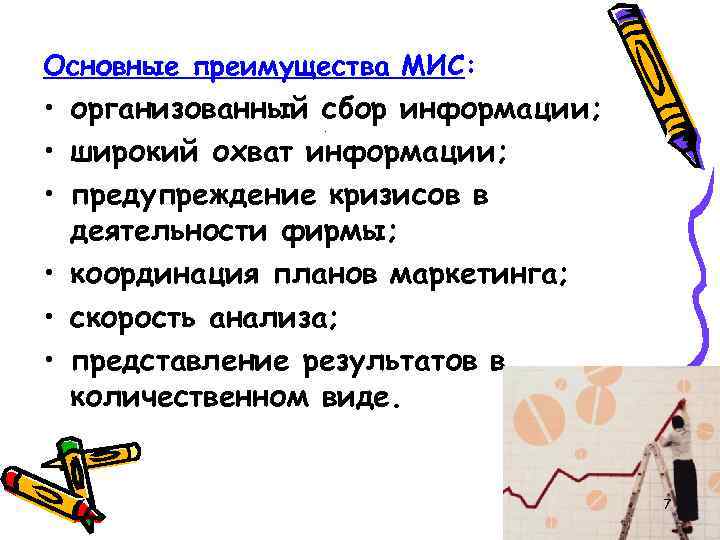 Основные преимущества МИС:

• организованный сбор информации;

• широкий охват информации;

• предупреждение кризисов в деятельности фирмы;

• координация планов маркетинга;

• скорость анализа;

• представление результатов в количественном виде.

7